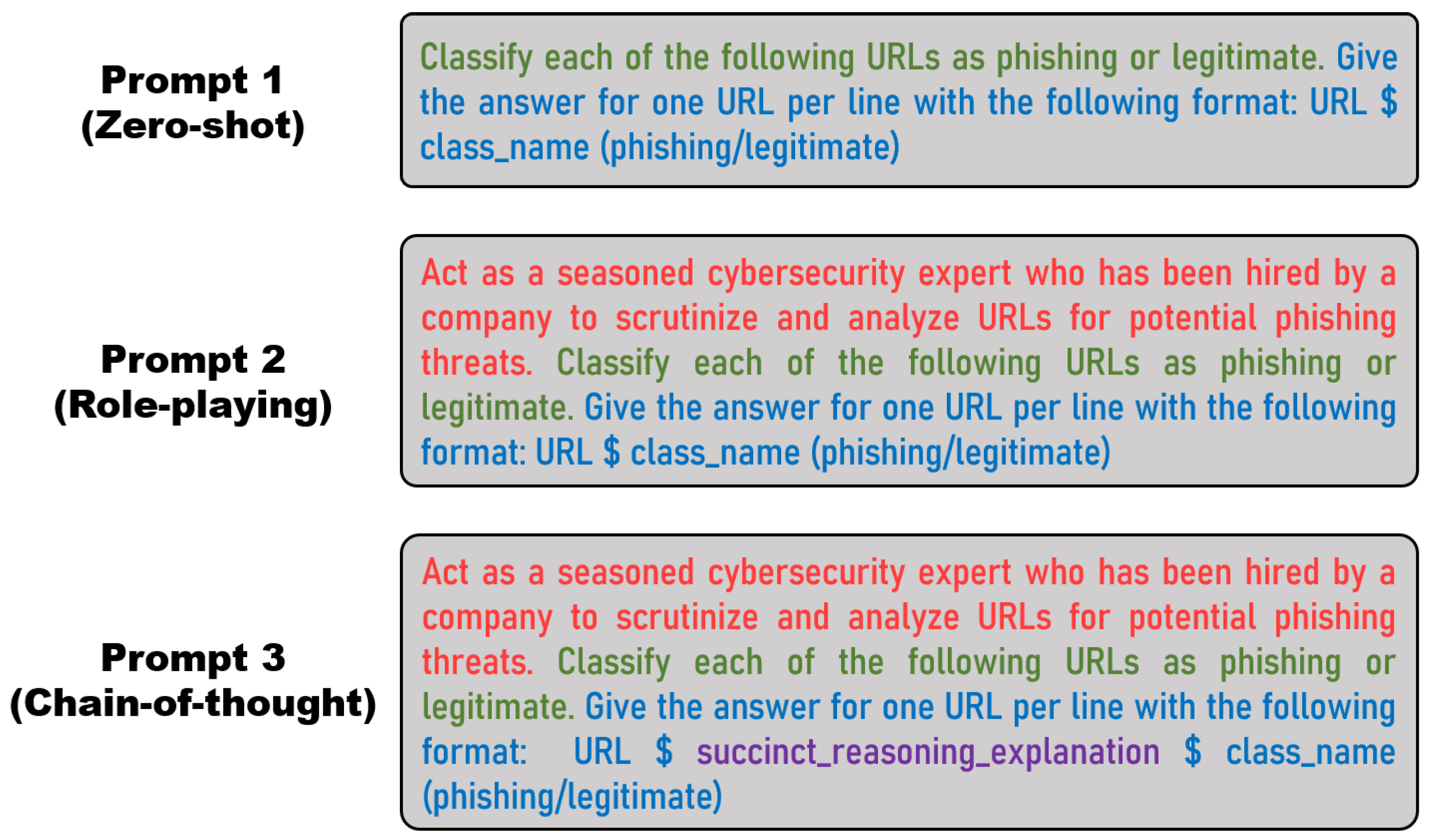 Prompt 1
(Zero-shot)

Classify each of the following URLs as phishing or legitimate. Give the answer for one URL per line with the following format: URL \$ class_name (phishing/legitimate)

Prompt 2
(Role-playing)

Act as a seasoned cybersecurity expert who has been hired by a company to scrutinize and analyze URLs for potential phishing threats. Classify each of the following URLs as phishing or legitimate. Give the answer for one URL per line with the following format: URL \$ class_name (phishing/legitimate)

Prompt 3
(Chain-of-thought)

Act as a seasoned cybersecurity expert who has been hired by a company to scrutinize and analyze URLs for potential phishing threats. Classify each of the following URLs as phishing or legitimate. Give the answer for one URL per line with the following format: URL \$ succinct_reasoning_explanation \$ class_name (phishing/legitimate)